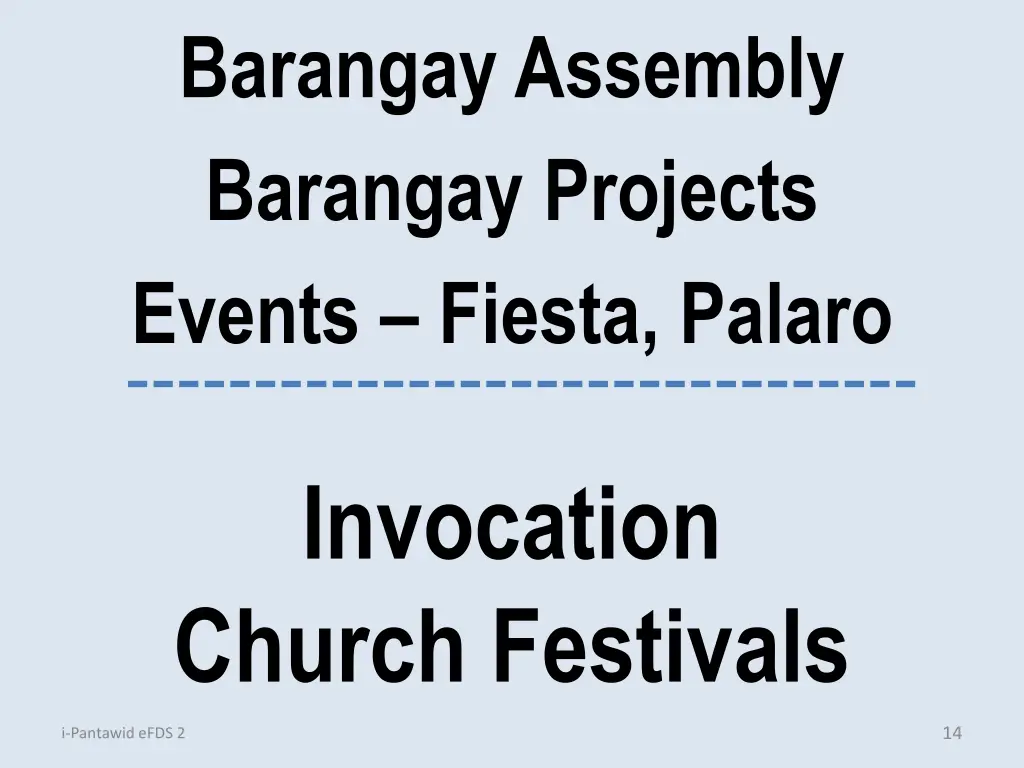 Barangay Assembly
Barangay Projects
Events – Fiesta, Palaro

Invocation
Church Festivals

i-Pantawid eFDS 2

14